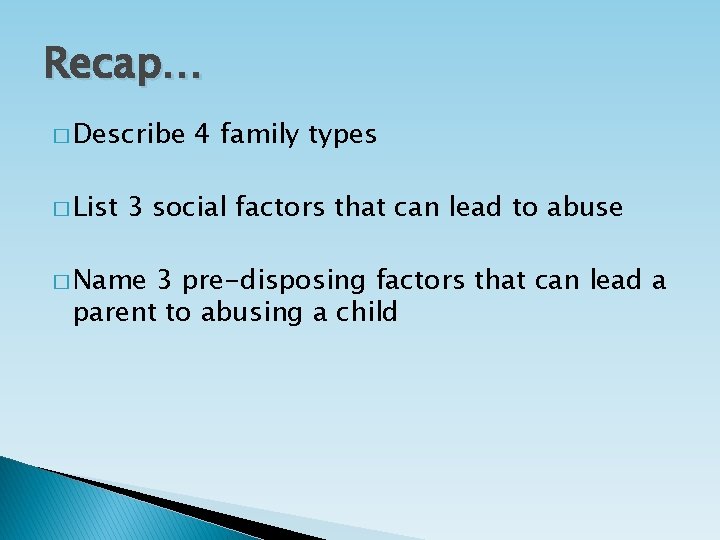 Recap…

□ Describe 4 family types

□ List 3 social factors that can lead to abuse

□ Name 3 pre-disposing factors that can lead a parent to abusing a child